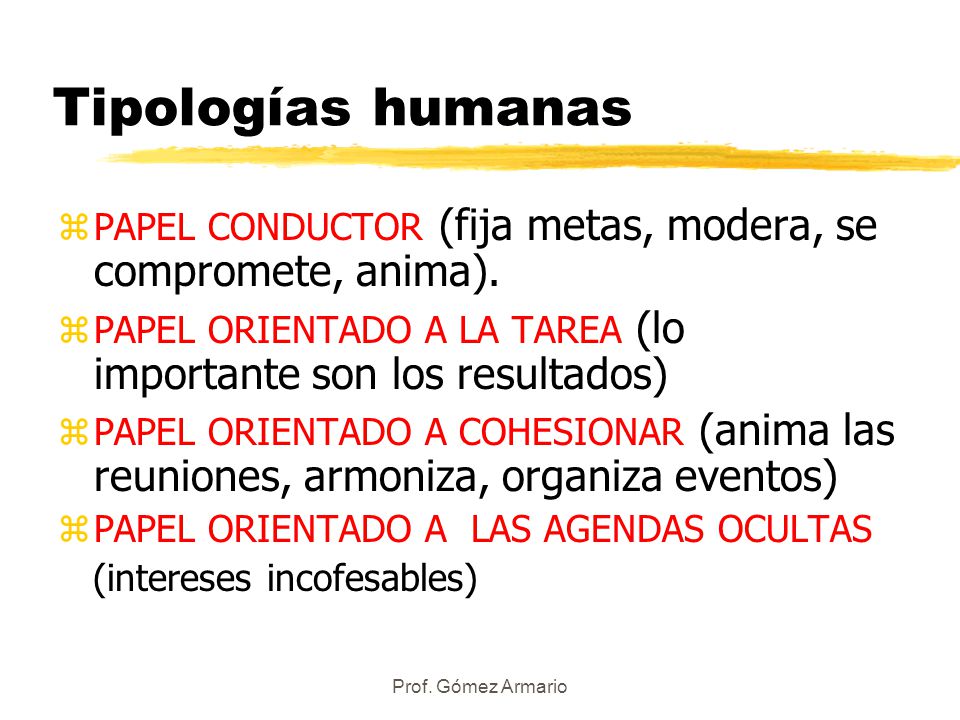 Tipologías humanas

PAPEL CONDUCTOR (fija metas, modera, se compromete, anima).

PAPEL ORIENTADO A LA TAREA (lo importante son los resultados)

PAPEL ORIENTADO A COHESIONAR (anima las reuniones, armoniza, organiza eventos)

PAPEL ORIENTADO A LAS AGENDAS OCULTAS (intereses incofesables)

Prof. Gómez Armario